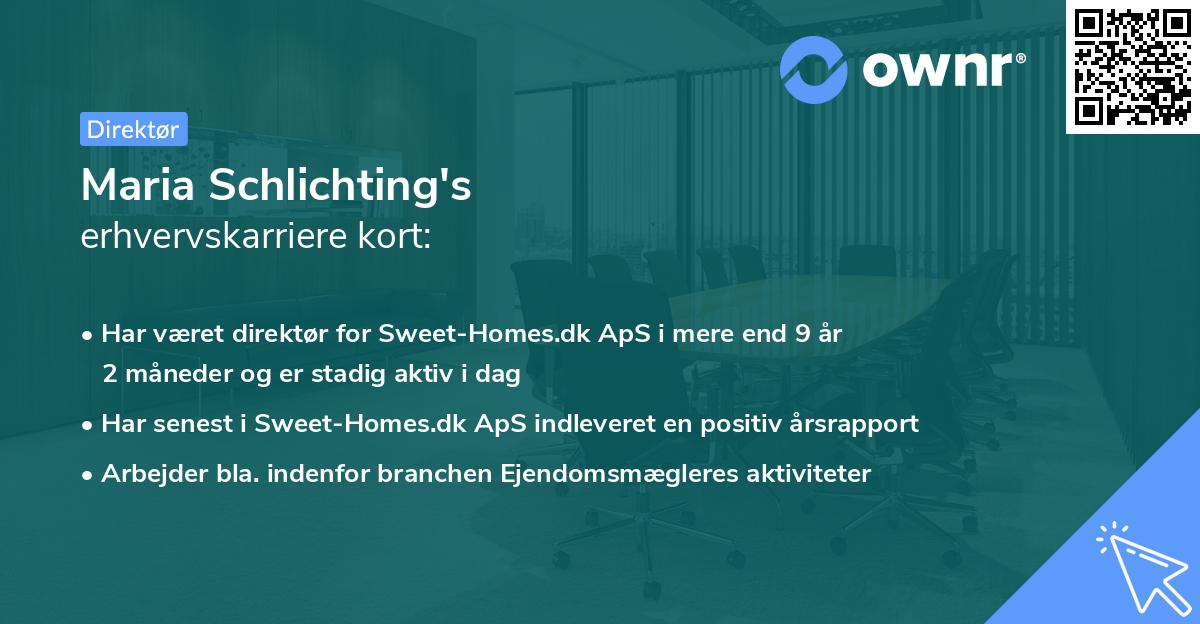 ownr®

Direktør

Maria Schlichting's erhvervskarriere kort:

• Har været direktør for Sweet-Homes.dk ApS i mere end 9 år 2 måneder og er stadig aktiv i dag

• Har senest i Sweet-Homes.dk ApS indleveret en positiv årsrapport

• Arbejder bla. indenfor branchen Ejendomsmægleres aktiviteter